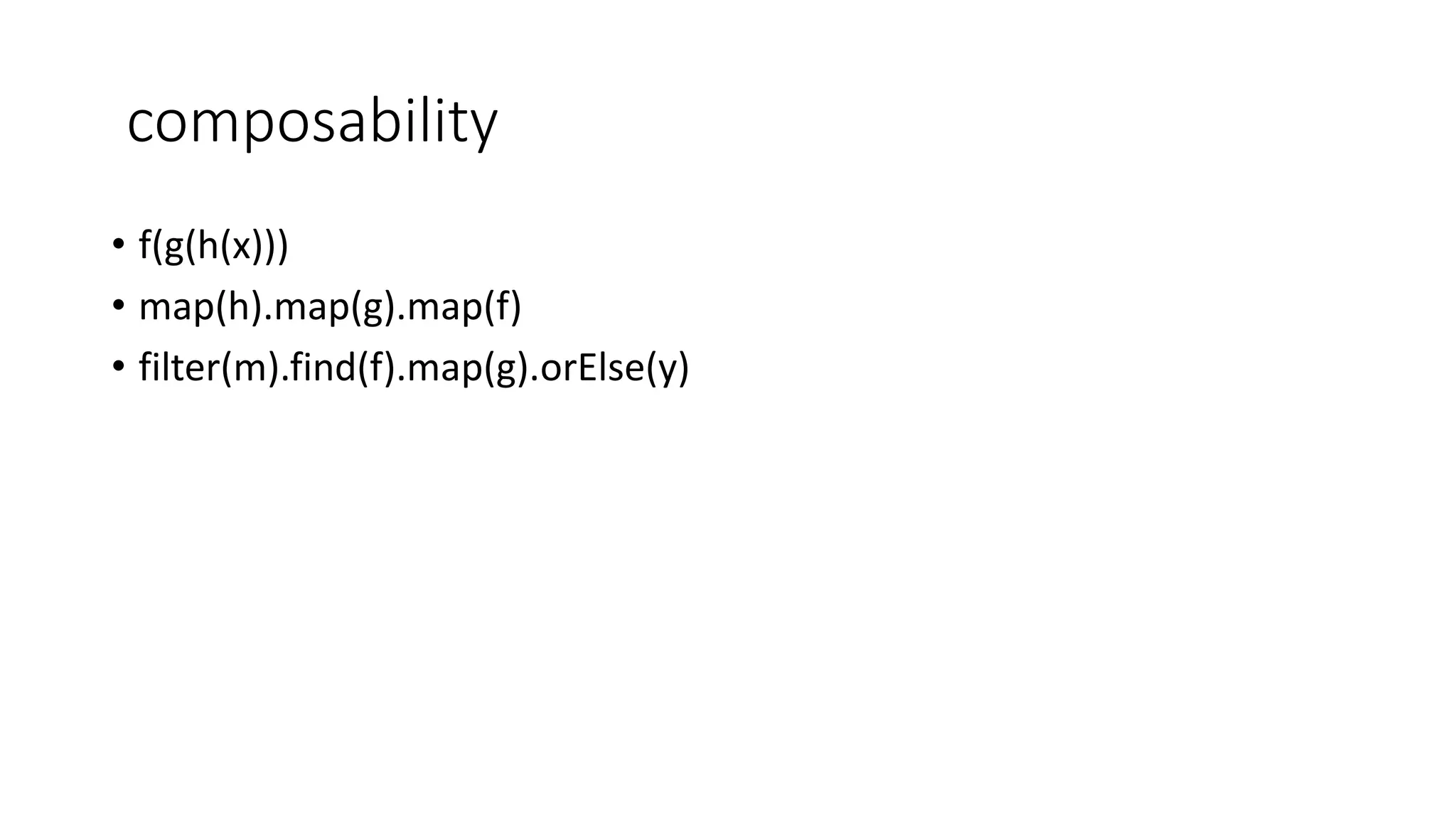 composability

• f(g(h(x)))
• map(h).map(g).map(f)
• filter(m).find(f).map(g).orElse(y)